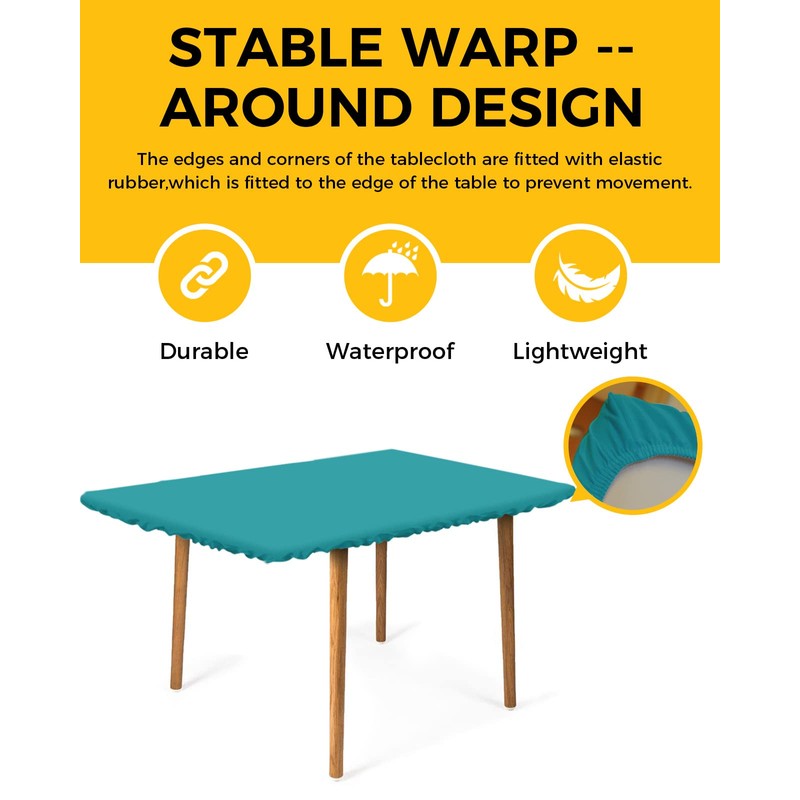 STABLE WARP -- AROUND DESIGN

The edges and corners of the tablecloth are fitted with elastic rubber,which is fitted to the edge of the table to prevent movement.

Durable

Waterproof

Lightweight